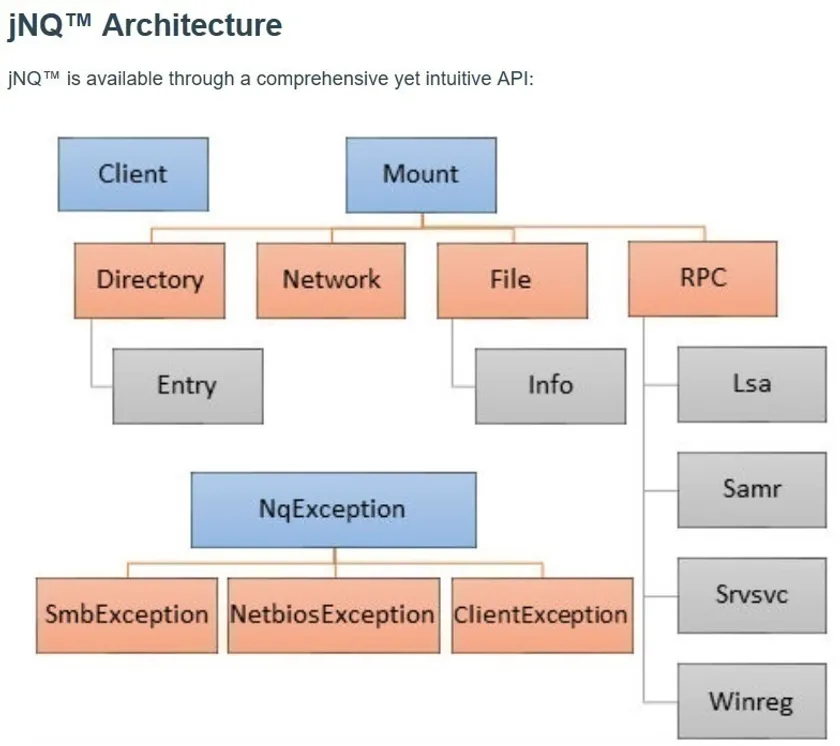 jNQ™ Architecture

jNQ™ is available through a comprehensive yet intuitive API:

Client

Mount

Directory

Network

File

RPC

Entry

Info

Lsa

Samr

Srvsvc

Winreg

NqException

SmbException

NetbiosException

ClientException